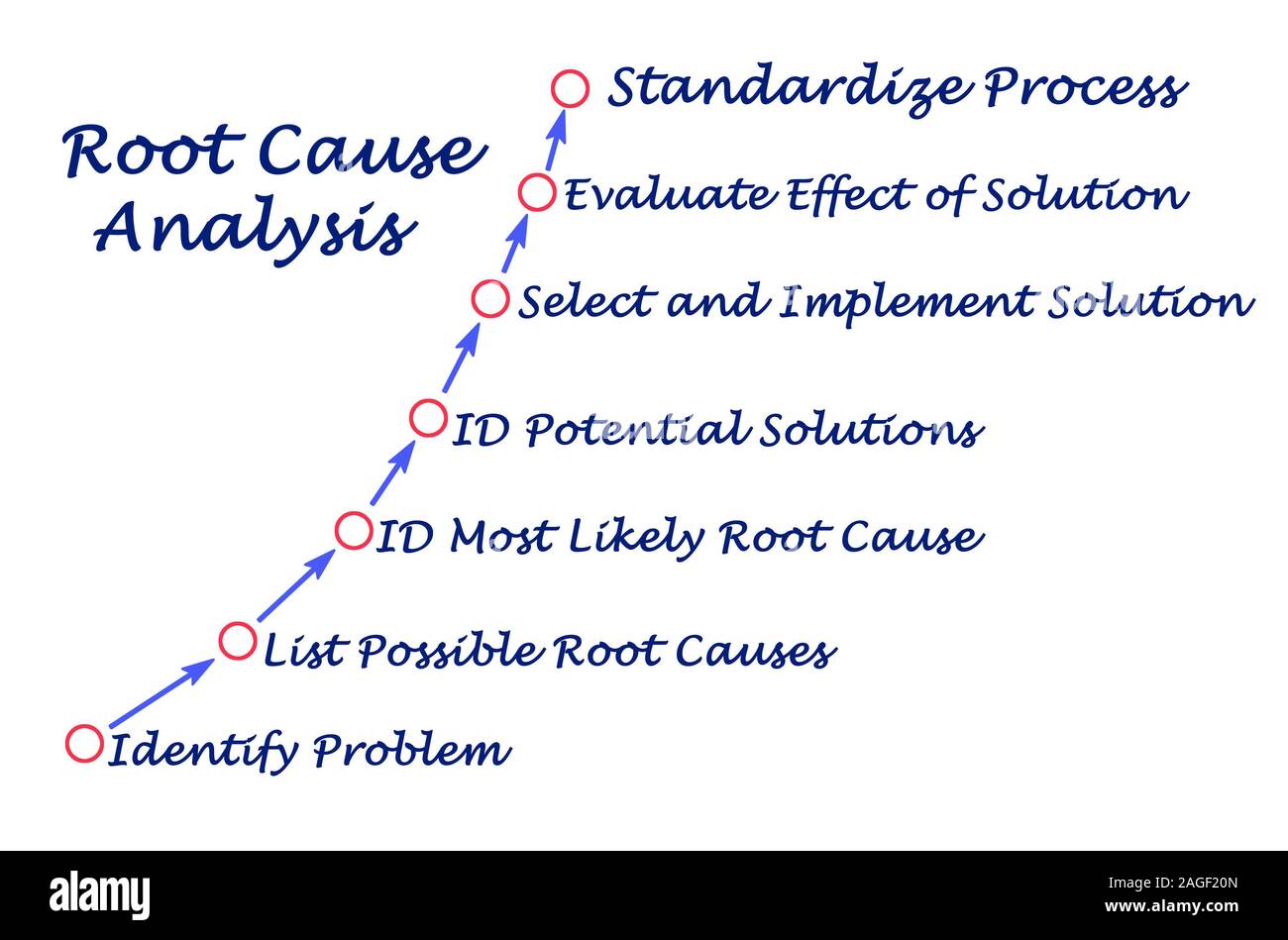 Root Cause Analysis

Standardize Process

Evaluate Effect of Solution

Select and Implement Solution

ID Potential Solutions

ID Most Likely Root Cause

List Possible Root Causes

Identify Problem

alamy

Image ID: 2AGF20N
www.alamy.com